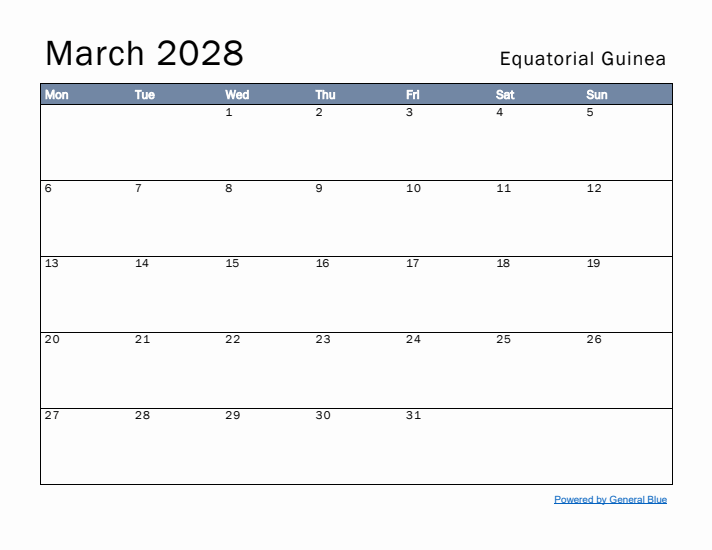 March 2028

Equatorial Guinea

| Mon | Tue | Wed | Thu | Fri | Sat | Sun |
|---|---|---|---|---|---|---|
| | | 1 | 2 | 3 | 4 | 5 |
| 6 | 7 | 8 | 9 | 10 | 11 | 12 |
| 13 | 14 | 15 | 16 | 17 | 18 | 19 |
| 20 | 21 | 22 | 23 | 24 | 25 | 26 |
| 27 | 28 | 29 | 30 | 31 | | |

Powered by General Blue